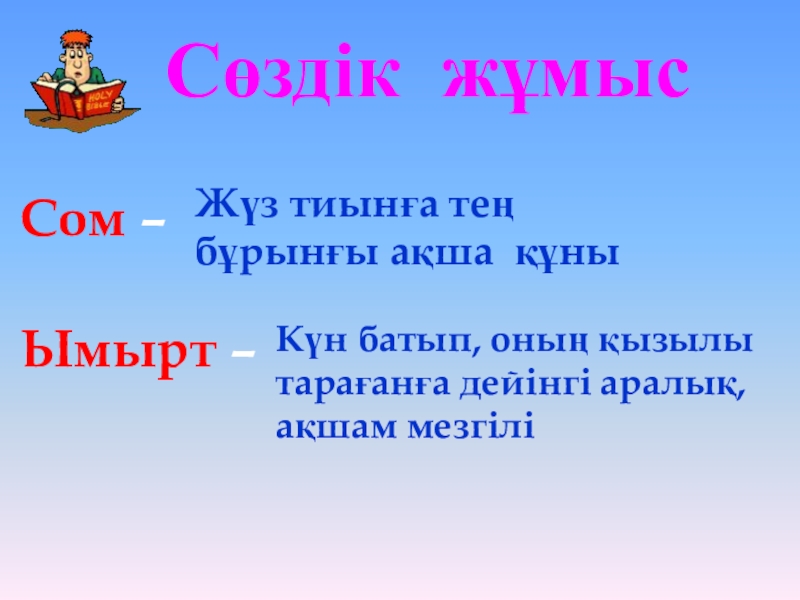 HOLY BIBLE

Сөздік жұмыс

Сом – Жүз тиынға тең бұрынғы ақша құны

Ымырт – Күн батып, оның қызылы тарағанға дейінгі аралық, ақшам мезгілі